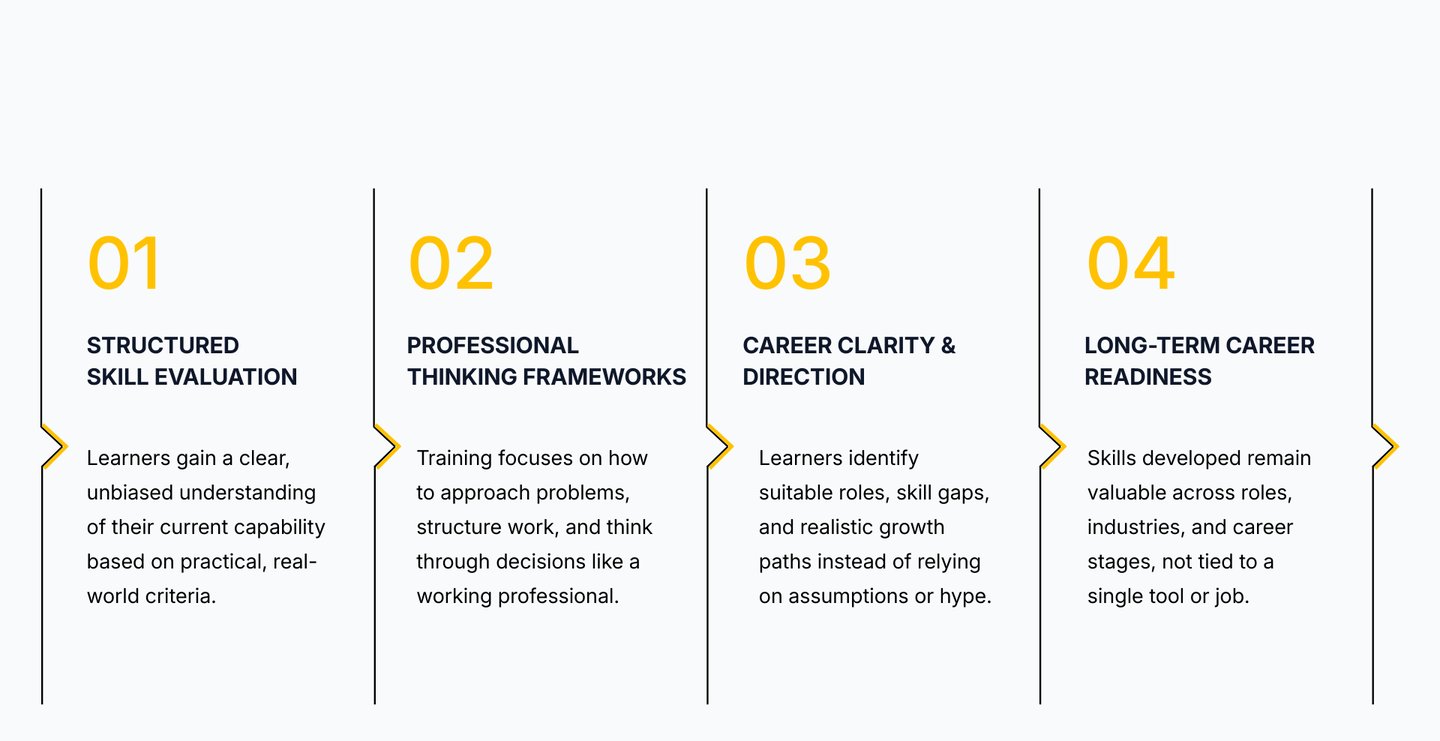 01

STRUCTURED SKILL EVALUATION

Learners gain a clear, unbiased understanding of their current capability based on practical, real-world criteria.

02

PROFESSIONAL THINKING FRAMEWORKS

Training focuses on how to approach problems, structure work, and think through decisions like a working professional.

03

CAREER CLARITY & DIRECTION

Learners identify suitable roles, skill gaps, and realistic growth paths instead of relying on assumptions or hype.

04

LONG-TERM CAREER READINESS

Skills developed remain valuable across roles, industries, and career stages, not tied to a single tool or job.